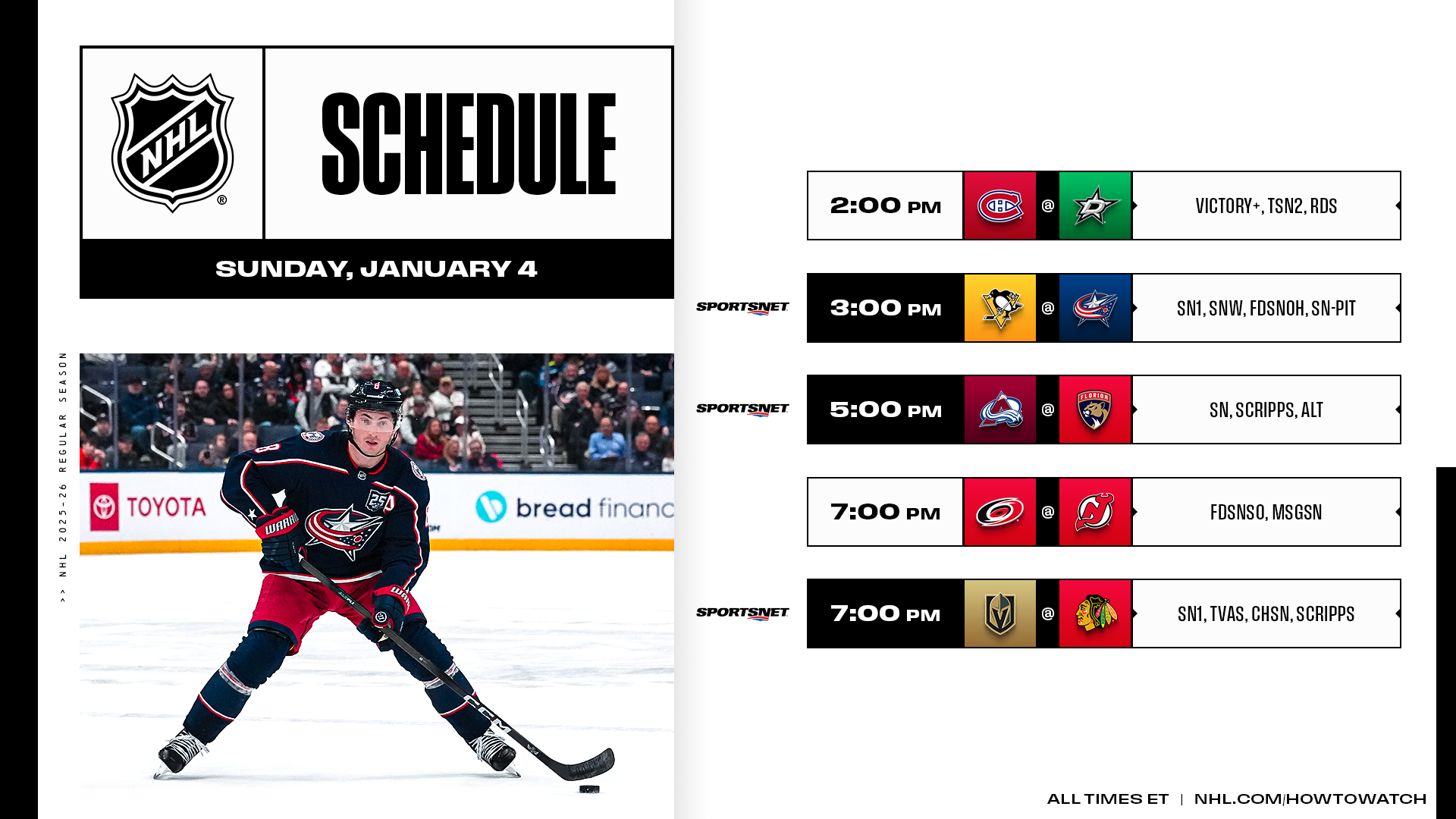 NHL

SCHEDULE

SUNDAY, JANUARY 4

>> NHL 2025-26 REGULAR SEASON

TOYOTA

bread financ

2:00 PM @ VICTORY+, TSN2, RDS

SPORTSNET 3:00 PM @ SN1, SNW, FDSNOH, SN-PIT

SPORTSNET 5:00 PM @ SN, SCRIPPS, ALT

7:00 PM @ FDSNSO, MSGSN

SPORTSNET 7:00 PM @ SN1, TVAS, CHSN, SCRIPPS

ALL TIMES ET | NHL.COM/HOWTOWATCH